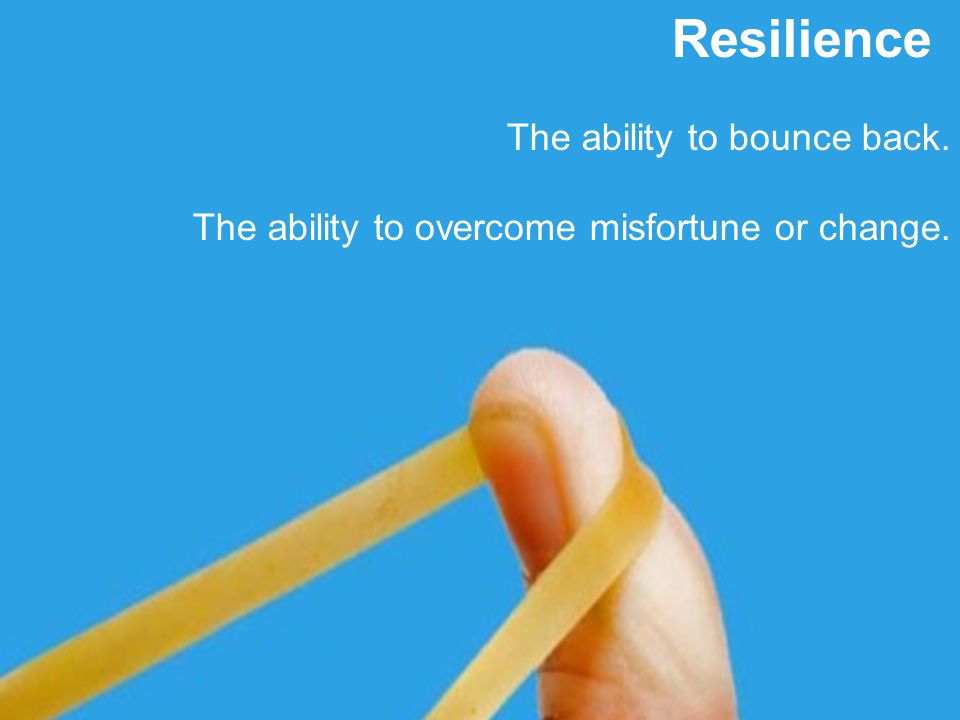 Resilience

The ability to bounce back.

The ability to overcome misfortune or change.